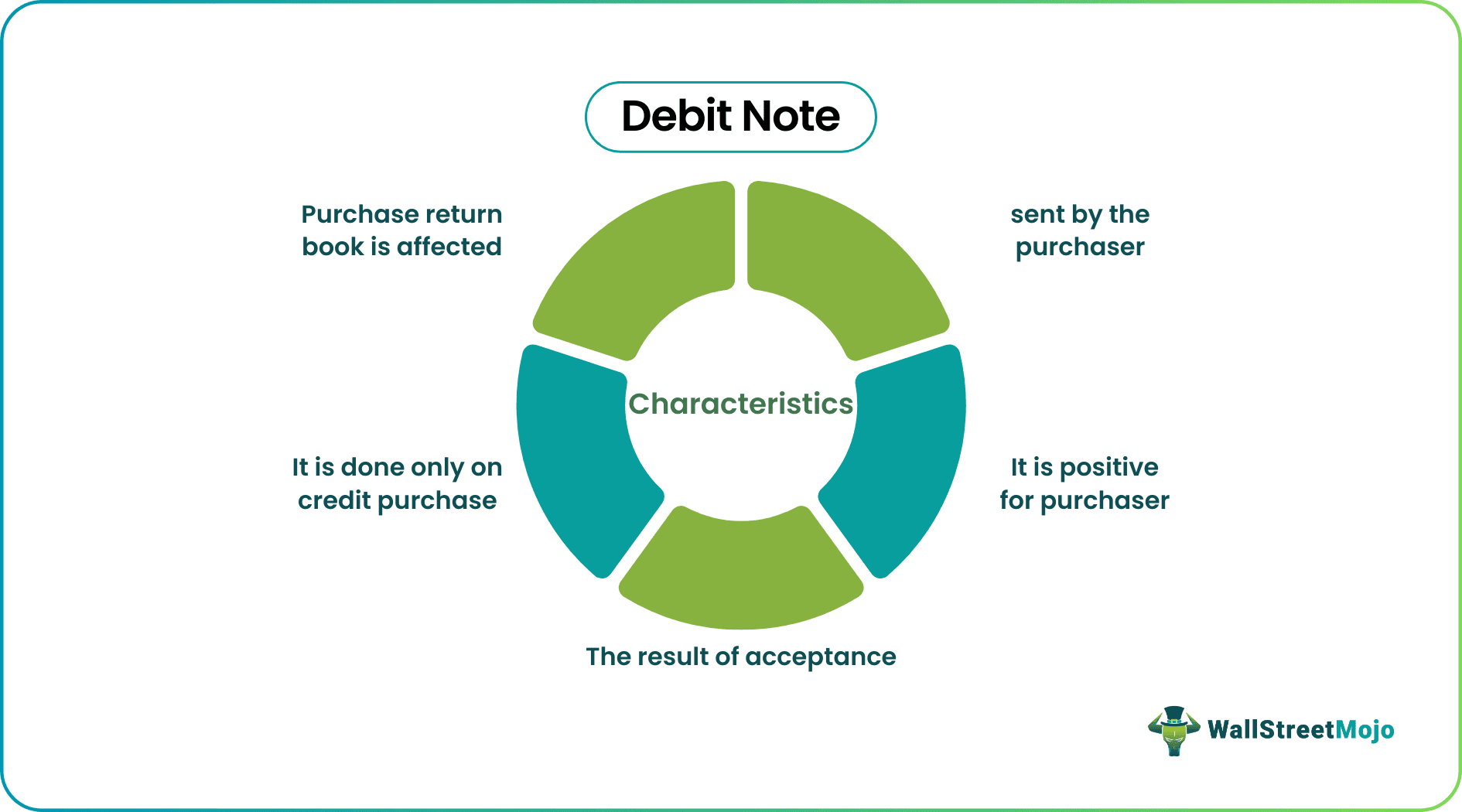 Debit Note

Purchase return book is affected

sent by the purchaser

Characteristics

It is done only on credit purchase

It is positive for purchaser

The result of acceptance

WallStreetMojo